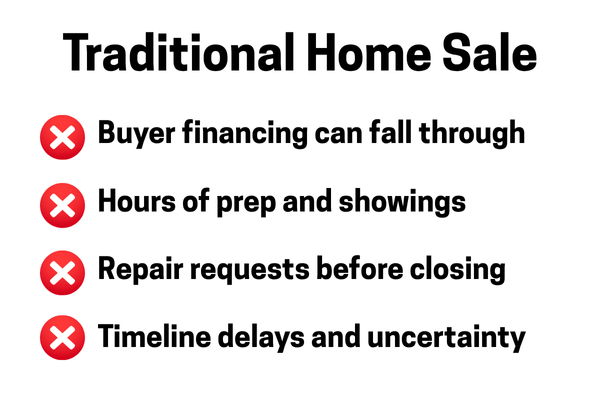 Traditional Home Sale

Buyer financing can fall through

Hours of prep and showings

Repair requests before closing

Timeline delays and uncertainty